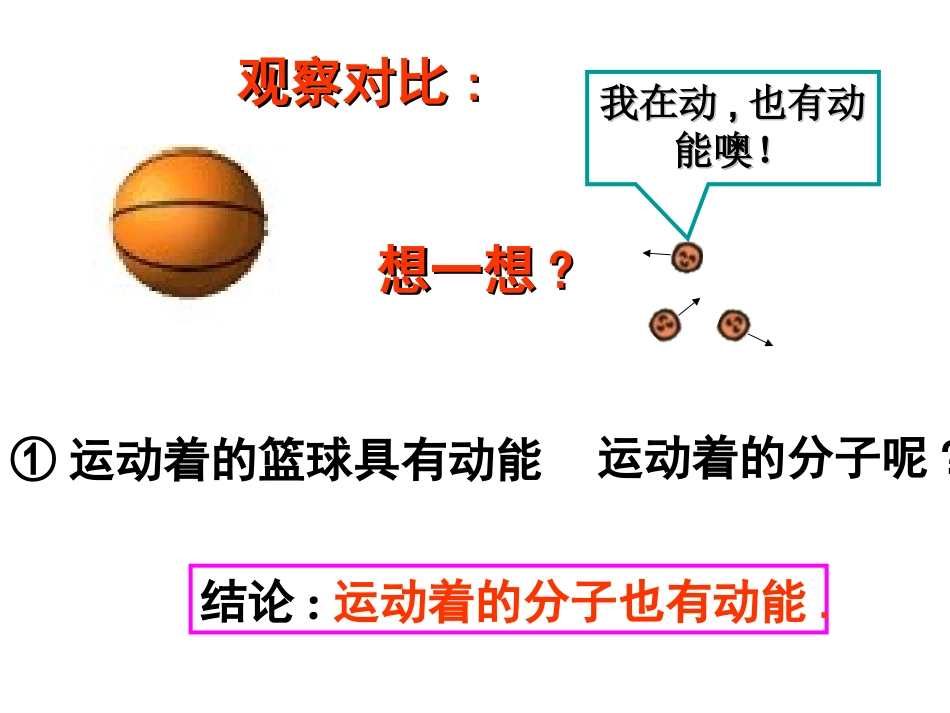 观察对比：

我在动，也有动能噢！

想一想？

① 运动着的篮球具有动能　运动着的分子呢？

结论：运动着的分子也有动能.